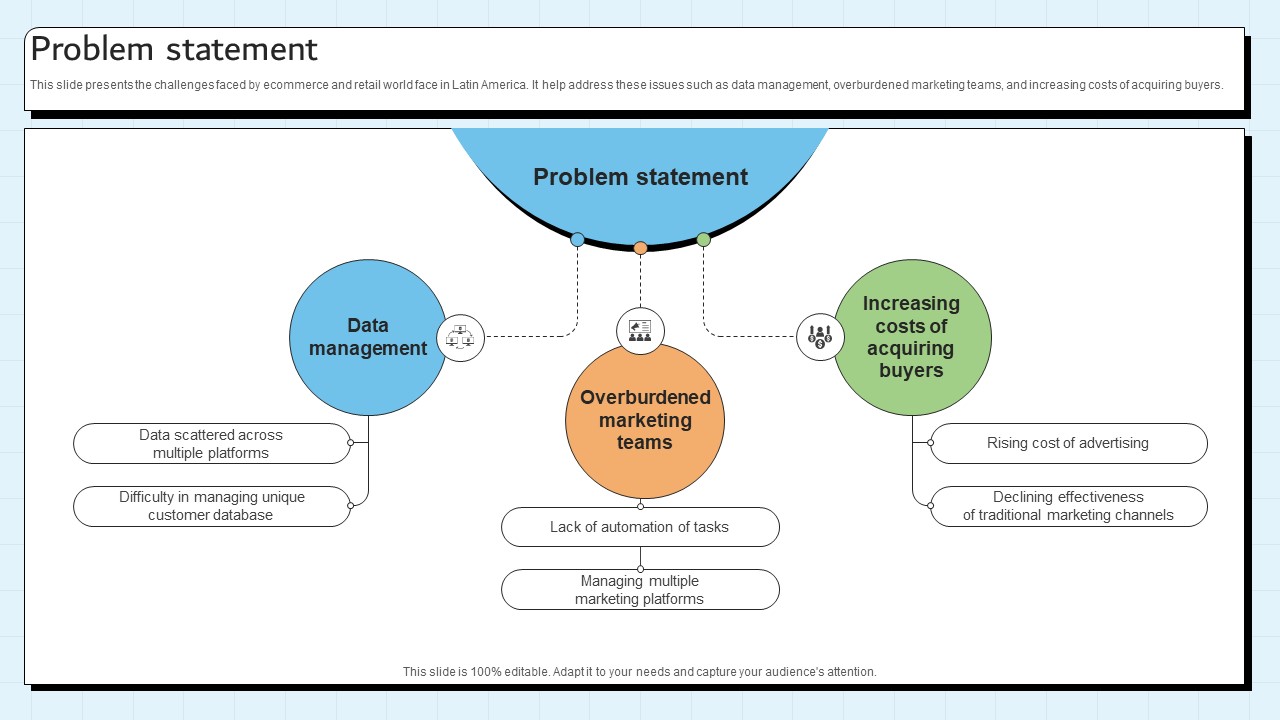 Problem statement

This slide presents the challenges faced by ecommerce and retail world face in Latin America. It help address these issues such as data management, overburdened marketing teams, and increasing costs of acquiring buyers.

Problem statement

Data management

Data scattered across multiple platforms

Difficulty in managing unique customer database

Overburdened marketing teams

Lack of automation of tasks

Managing multiple marketing platforms

Increasing costs of acquiring buyers

Rising cost of advertising

Declining effectiveness of traditional marketing channels

This slide is 100% editable. Adapt it to your needs and capture your audience's attention.